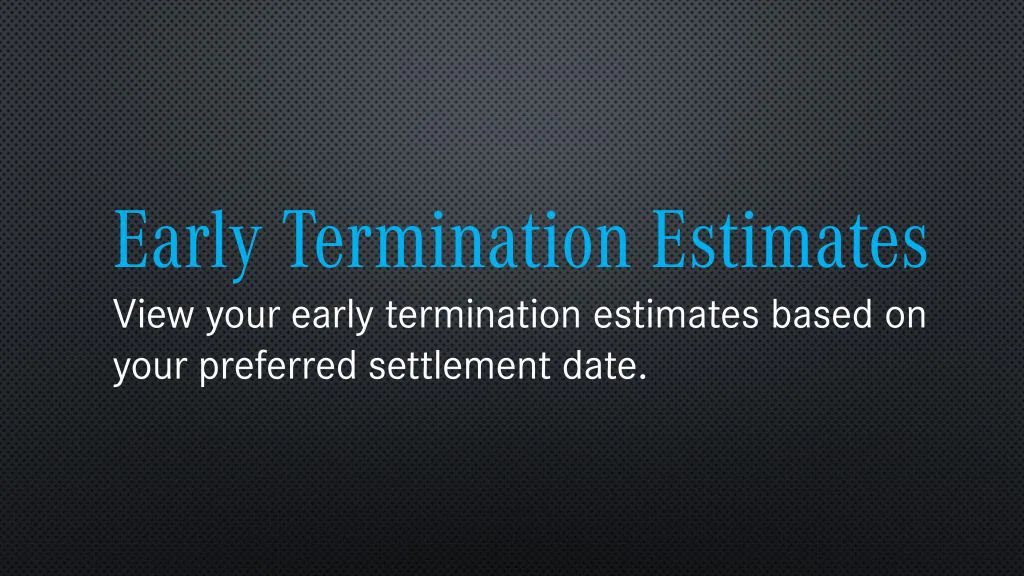 Early Termination Estimates

View your early termination estimates based on your preferred settlement date.